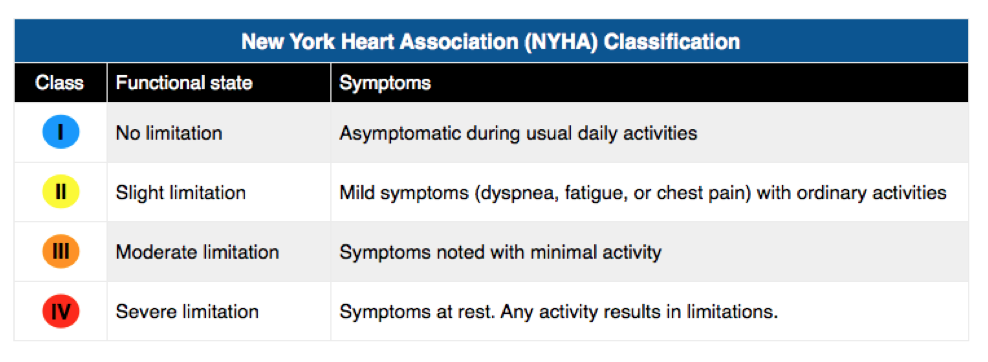 New York Heart Association (NYHA) Classification

| Class | Functional state | Symptoms |
|---|---|---|
| I | No limitation | Asymptomatic during usual daily activities |
| II | Slight limitation | Mild symptoms (dyspnea, fatigue, or chest pain) with ordinary activities |
| III | Moderate limitation | Symptoms noted with minimal activity |
| IV | Severe limitation | Symptoms at rest. Any activity results in limitations. |